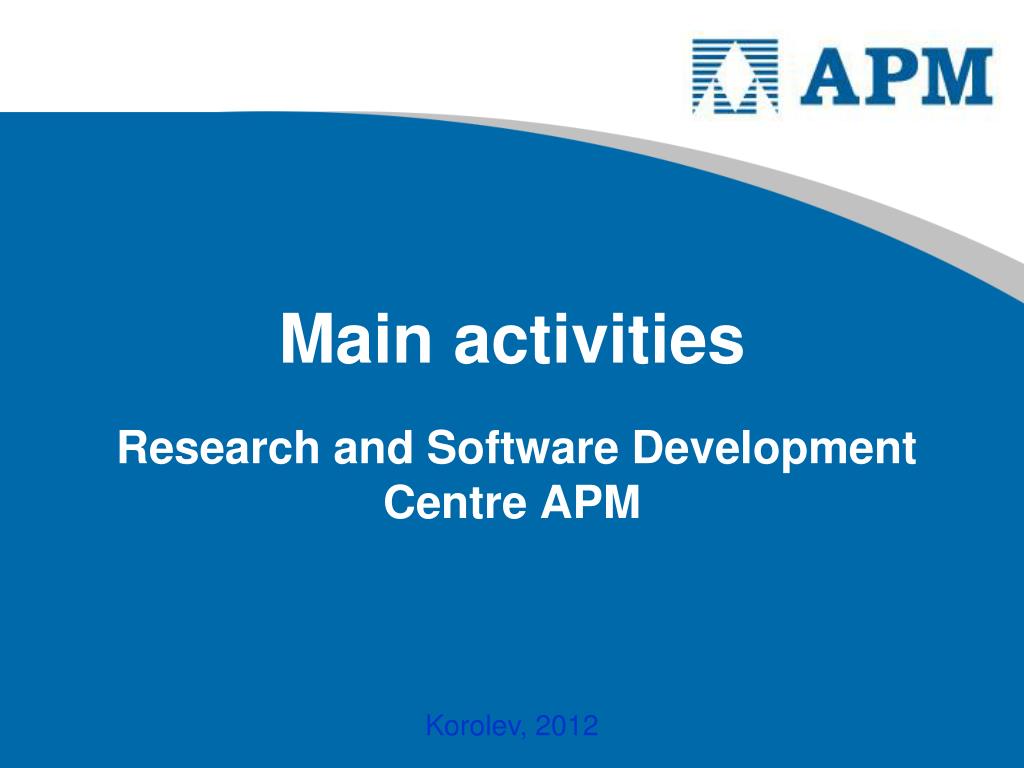 APM

Main activities

Research and Software Development Centre APM

Korolev, 2012